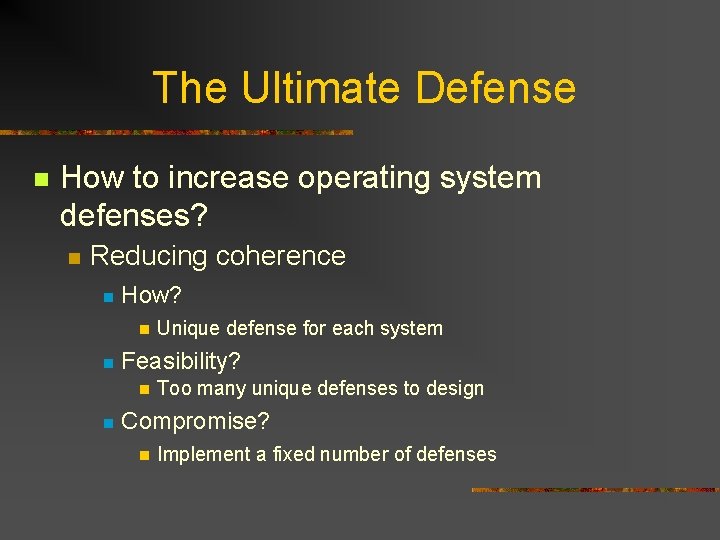 The Ultimate Defense

How to increase operating system defenses?

Reducing coherence

How?

Unique defense for each system

Feasibility?

Too many unique defenses to design

Compromise?

Implement a fixed number of defenses